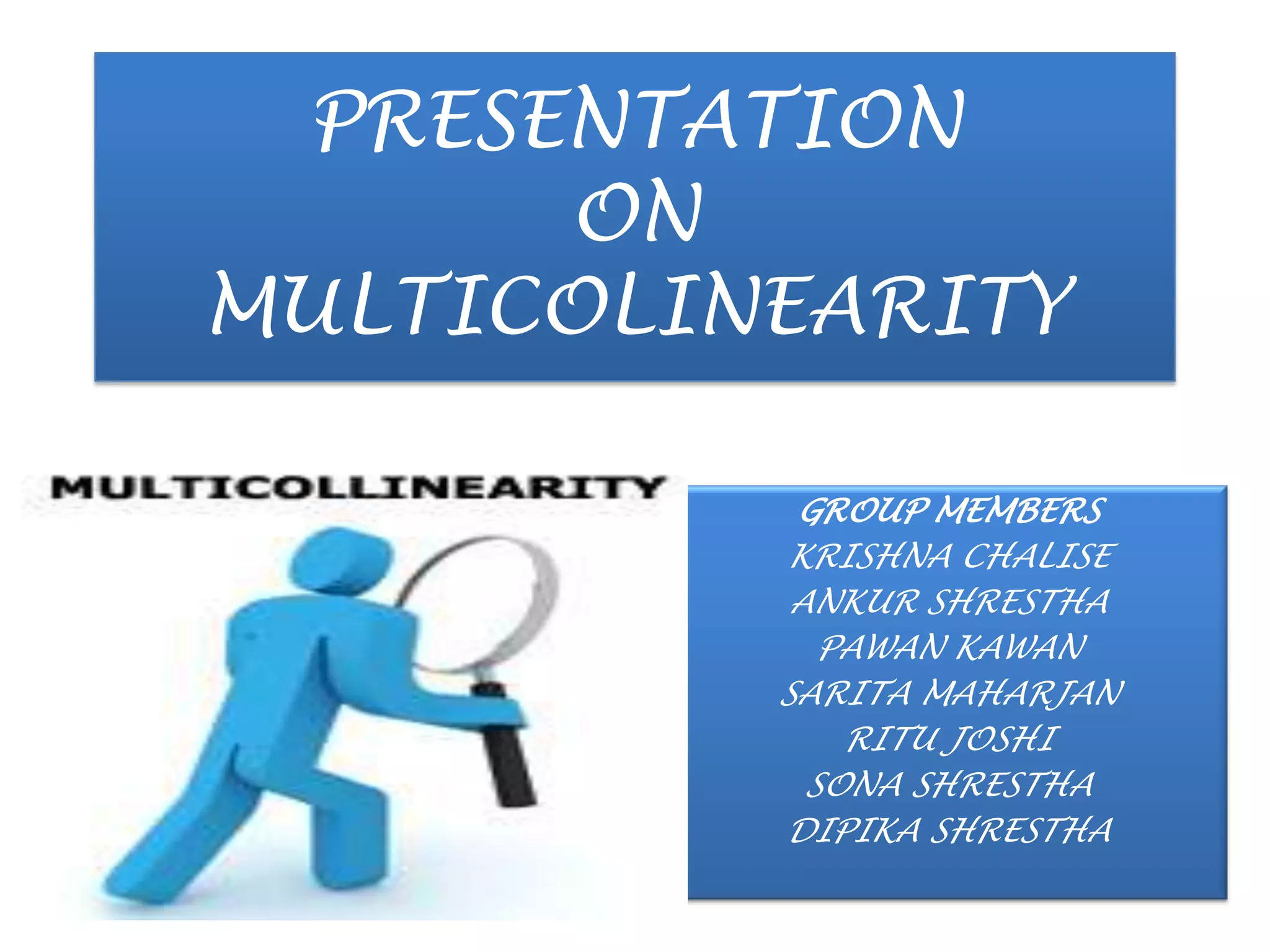 PRESENTATION
ON
MULTICOLINEARITY

MULTICOLLINEARITY

GROUP MEMBERS
KRISHNA CHALISE
ANKUR SHRESTHA
PAWAN KAWAN
SARITA MAHARJAN
RITU JOSHI
SONA SHRESTHA
DIPIKA SHRESTHA